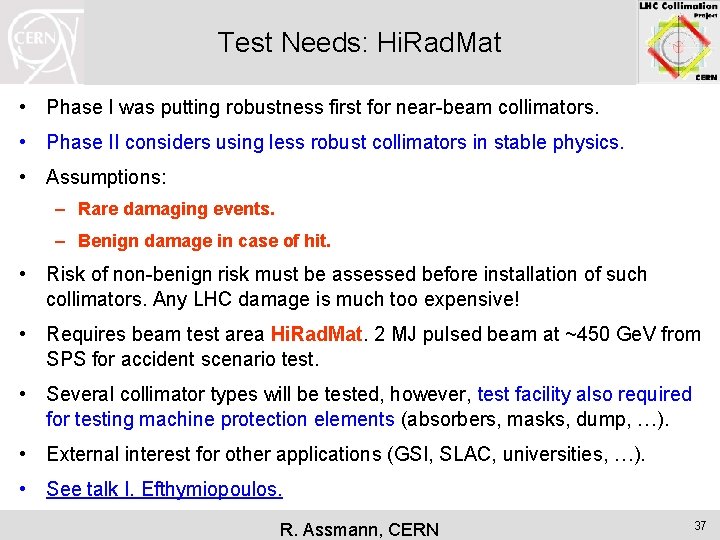 CERN

Test Needs: HiRadMat

LHC Collimation Project CERN

• Phase I was putting robustness first for near-beam collimators.
• Phase II considers using less robust collimators in stable physics.
• Assumptions:
– Rare damaging events.
– Benign damage in case of hit.
• Risk of non-benign risk must be assessed before installation of such collimators. Any LHC damage is much too expensive!
• Requires beam test area HiRadMat. 2 MJ pulsed beam at ~450 GeV from SPS for accident scenario test.
• Several collimator types will be tested, however, test facility also required for testing machine protection elements (absorbers, masks, dump, …).
• External interest for other applications (GSI, SLAC, universities, …).
• See talk I. Efthymiopoulos.

R. Assmann, CERN

37